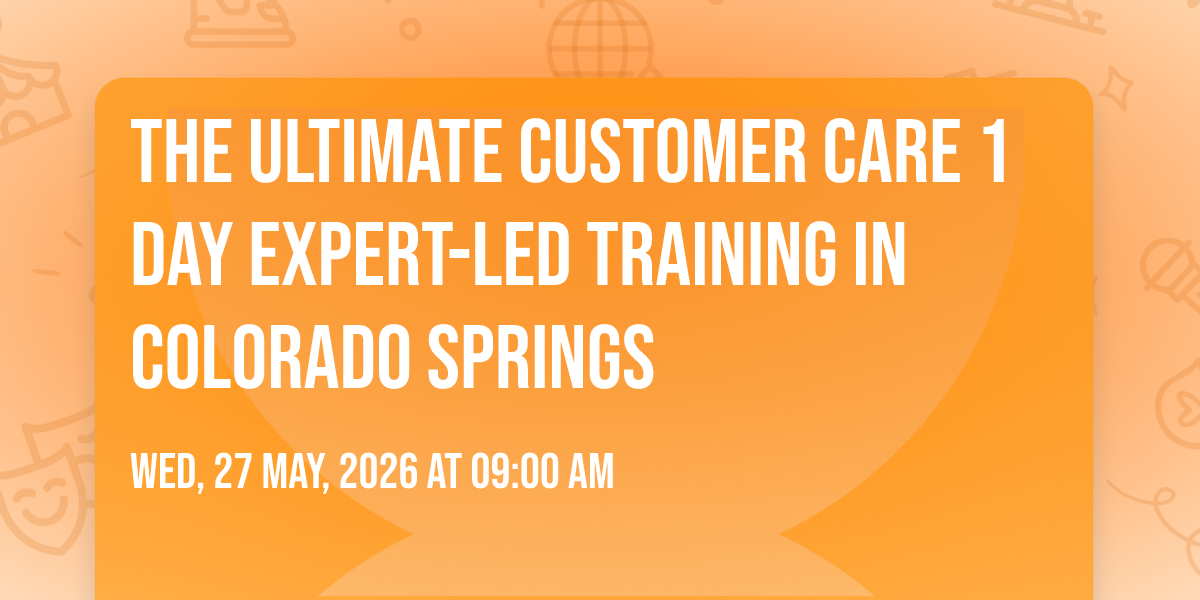 THE ULTIMATE CUSTOMER CARE 1 DAY EXPERT-LED TRAINING IN COLORADO SPRINGS

WED, 27 MAY, 2026 AT 09:00 AM